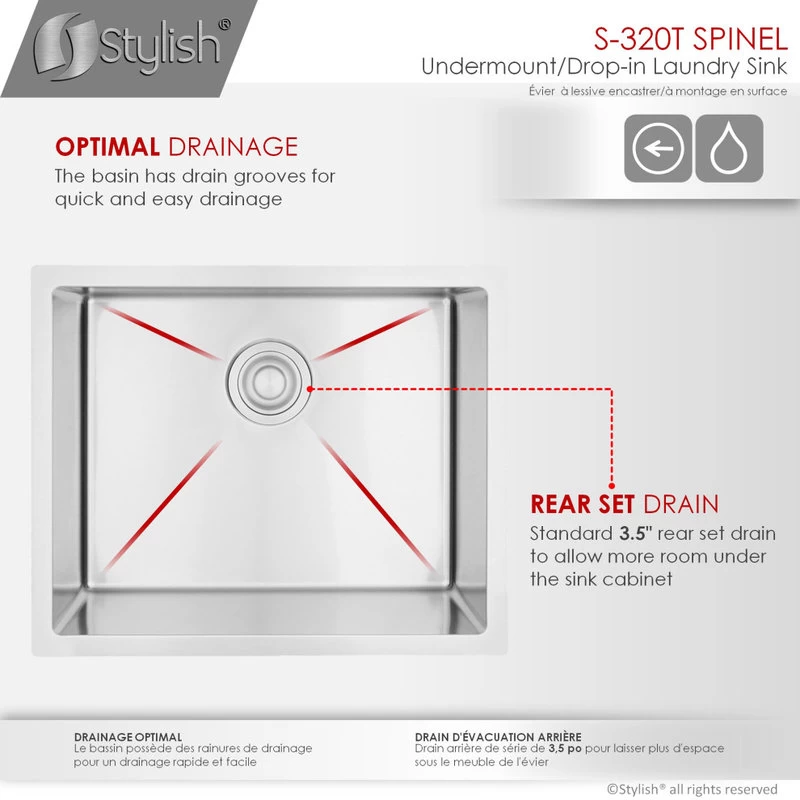 Stylish®

S-320T SPINEL
Undermount/Drop-in Laundry Sink
Évier à lessive encastrer/à montage en surface

OPTIMAL DRAINAGE
The basin has drain grooves for quick and easy drainage

REAR SET DRAIN
Standard 3.5" rear set drain to allow more room under the sink cabinet

DRAINAGE OPTIMAL
Le bassin possède des rainures de drainage pour un drainage rapide et facile

DRAIN D'ÉVACUATION ARRIÈRE
Drain arrière de série de 3,5 po pour laisser plus d'espace sous le meuble de l'évier

©Stylish® all rights reserved